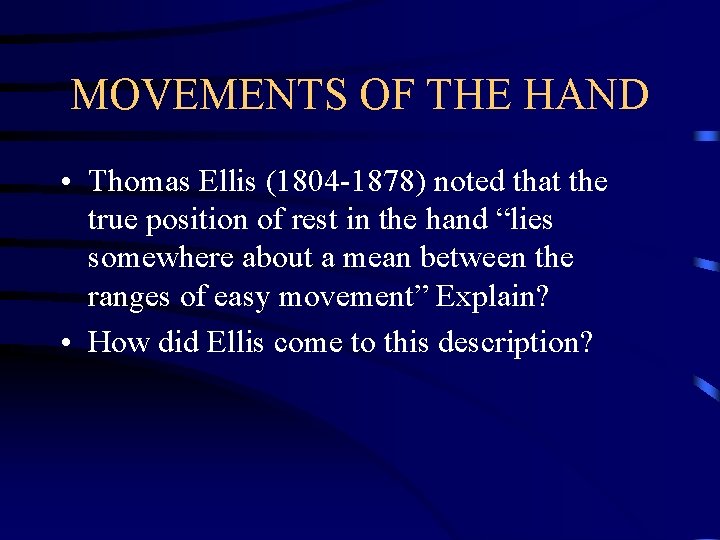 MOVEMENTS OF THE HAND

• Thomas Ellis (1804-1878) noted that the true position of rest in the hand “lies somewhere about a mean between the ranges of easy movement” Explain?
• How did Ellis come to this description?